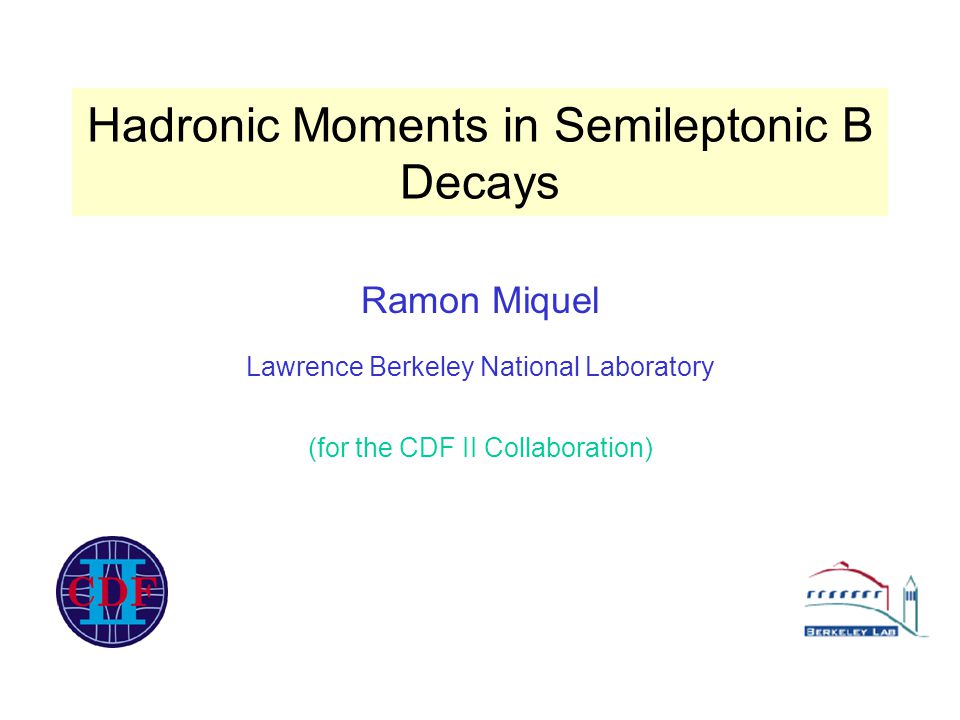 Hadronic Moments in Semileptonic B Decays

Ramon Miquel

Lawrence Berkeley National Laboratory

(for the CDF II Collaboration)

CDF II

BERKELEY LAB